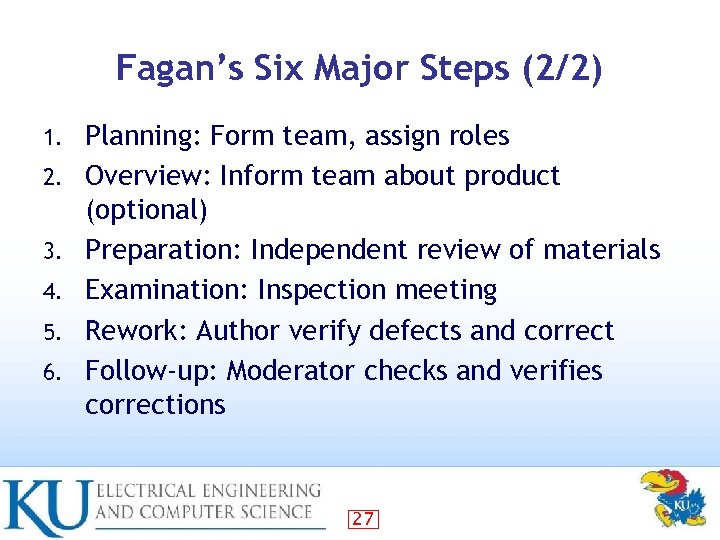 Fagan's Six Major Steps (2/2)

1. Planning: Form team, assign roles
2. Overview: Inform team about product (optional)
3. Preparation: Independent review of materials
4. Examination: Inspection meeting
5. Rework: Author verify defects and correct
6. Follow-up: Moderator checks and verifies corrections

KU ELECTRICAL ENGINEERING AND COMPUTER SCIENCE

27

KU